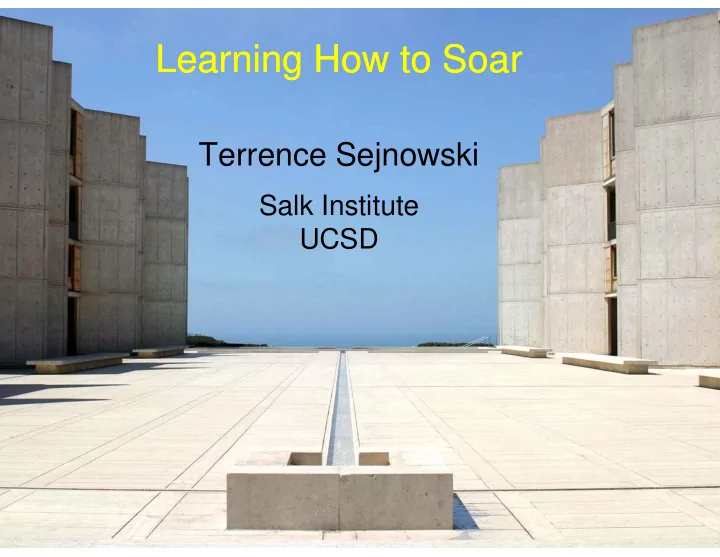 Learning How to Soar

Terrence Sejnowski

Salk Institute
UCSD